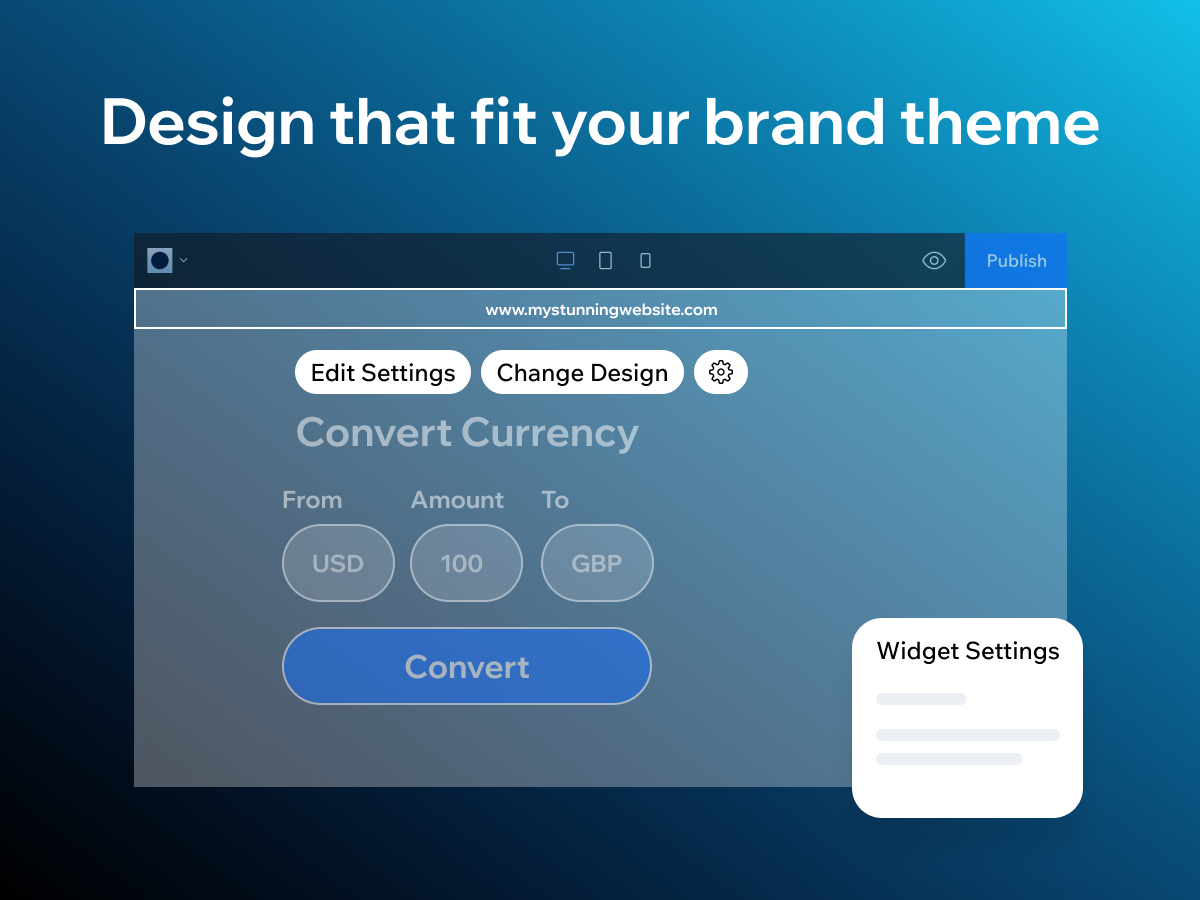 Design that fit your brand theme

Publish

www.mystunningwebsite.com

Edit Settings
Change Design

Convert Currency

From
Amount
To

USD
100
GBP

Convert

Widget Settings